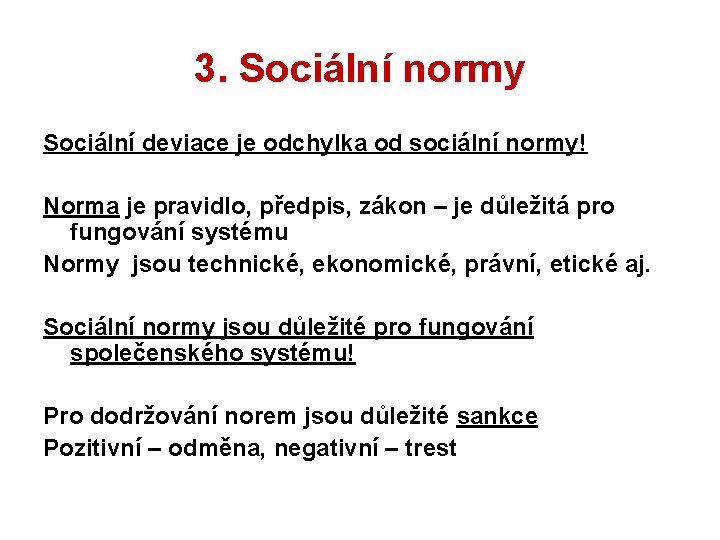 3. Sociální normy

Sociální deviace je odchylka od sociální normy!

Norma je pravidlo, předpis, zákon – je důležitá pro fungování systému

Normy jsou technické, ekonomické, právní, etické aj.

Sociální normy jsou důležité pro fungování společenského systému!

Pro dodržování norem jsou důležité sankce

Pozitivní – odměna, negativní – trest